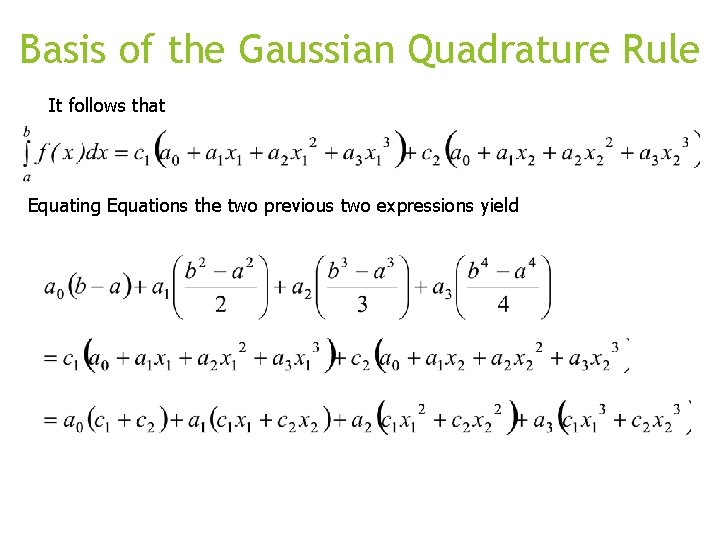 Basis of the Gaussian Quadrature Rule

It follows that

$\int_a^b f(x)dx = c_1\left(a_0 + a_1x_1 + a_2x_1^2 + a_3x_1^3\right) + c_2\left(a_0 + a_1x_2 + a_2x_2^2 + a_3x_2^3\right)$

Equating Equations the two previous two expressions yield

$a_0(b-a) + a_1\left(\frac{b^2-a^2}{2}\right) + a_2\left(\frac{b^3-a^3}{3}\right) + a_3\left(\frac{b^4-a^4}{4}\right)$

$= c_1\left(a_0 + a_1x_1 + a_2x_1^2 + a_3x_1^3\right) + c_2\left(a_0 + a_1x_2 + a_2x_2^2 + a_3x_2^3\right)$

$= a_0(c_1 + c_2) + a_1(c_1x_1 + c_2x_2) + a_2\left(c_1x_1^2 + c_2x_2^2\right) + a_3\left(c_1x_1^3 + c_2x_2^3\right)$